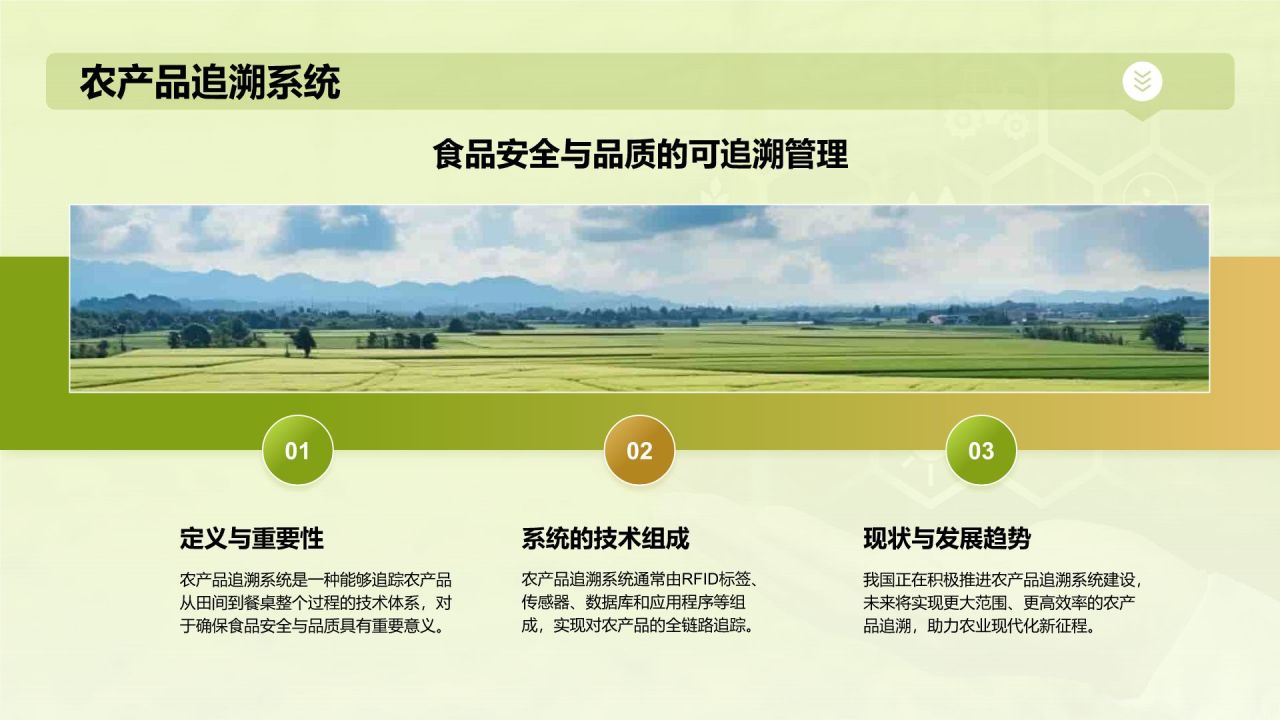 农产品追溯系统

食品安全与品质的可追溯管理

01

定义与重要性

农产品追溯系统是一种能够追踪农产品从田间到餐桌整个过程的技术体系，对于确保食品安全与品质具有重要意义。

02

系统的技术组成

农产品追溯系统通常由RFID标签、传感器、数据库和应用程序等组成，实现对农产品的全链路追踪。

03

现状与发展趋势

我国正在积极推进农产品追溯系统建设，未来将实现更大范围、更高效率的农产品追溯，助力农业现代化新征程。